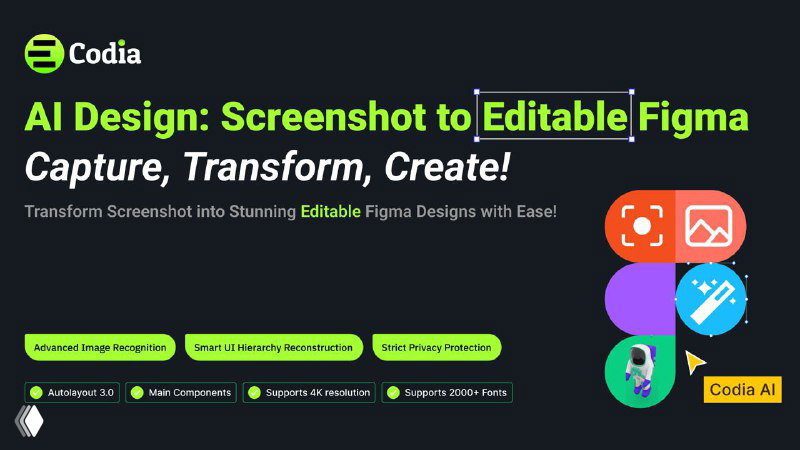 Codia

AI Design: Screenshot to Editable Figma

Capture, Transform, Create!

Transform Screenshot into Stunning Editable Figma Designs with Ease!

Advanced Image Recognition
Smart UI Hierarchy Reconstruction
Strict Privacy Protection

Autolayout 3.0
Main Components
Supports 4K resolution
Supports 2000+ Fonts

Codia AI